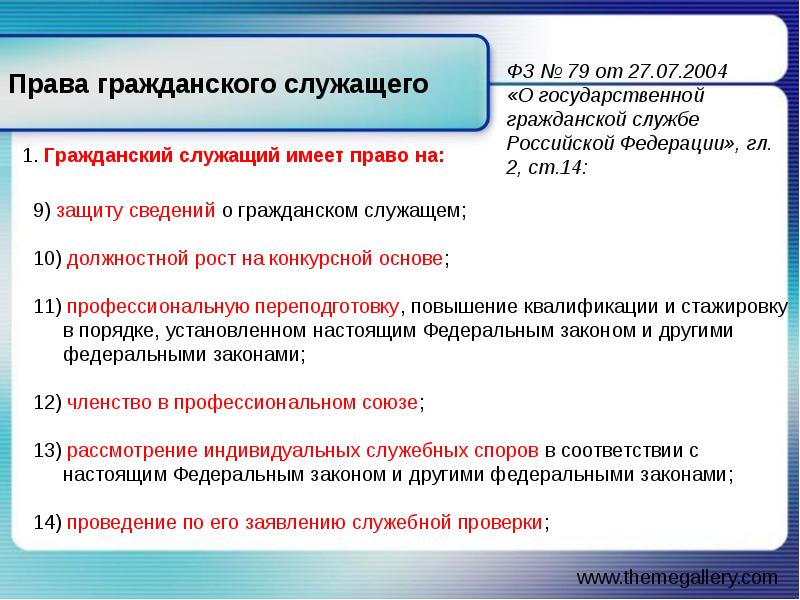 Права гражданского служащего

ФЗ № 79 от 27.07.2004 «О государственной гражданской службе Российской Федерации», гл. 2, ст.14:

1. Гражданский служащий имеет право на:

9) защиту сведений о гражданском служащем;

10) должностной рост на конкурсной основе;

11) профессиональную переподготовку, повышение квалификации и стажировку в порядке, установленном настоящим Федеральным законом и другими федеральными законами;

12) членство в профессиональном союзе;

13) рассмотрение индивидуальных служебных споров в соответствии с настоящим Федеральным законом и другими федеральными законами;

14) проведение по его заявлению служебной проверки;

www.themegallery.com